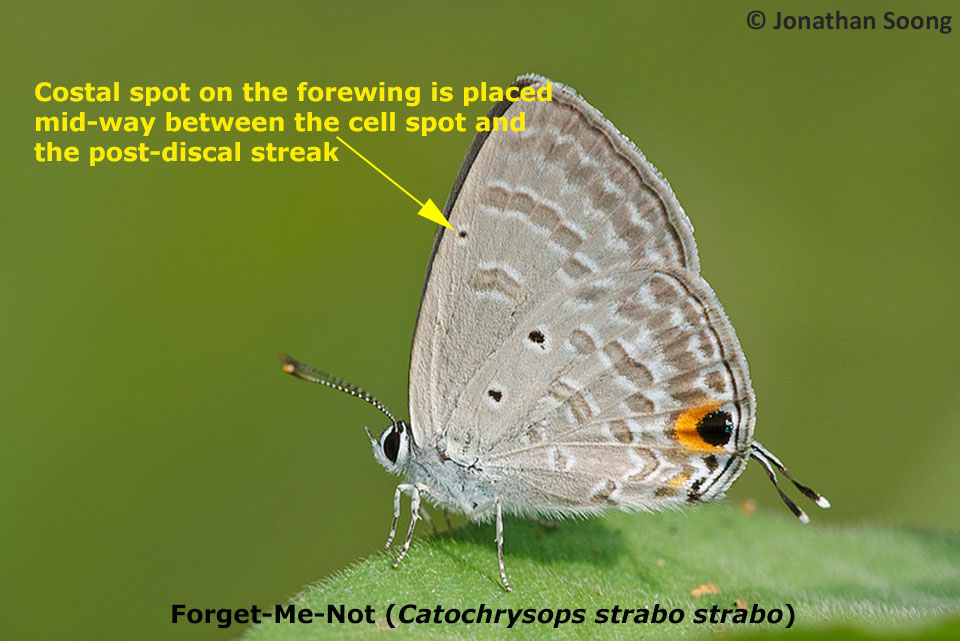 © Jonathan Soong

Costal spot on the forewing is placed mid-way between the cell spot and the post-discal streak

Forget-Me-Not (Catochrysops strabo strabo)